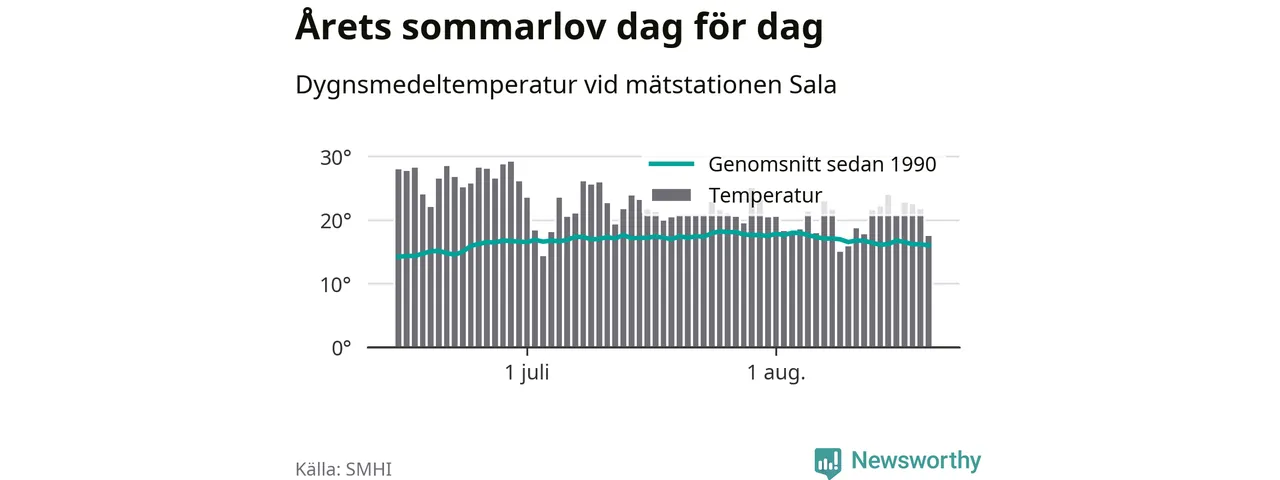 Årets sommarlov dag för dag

Dygnsmedeltemperatur vid mätstationen Sala

30°
20°
10°
0°

Genomsnitt sedan 1990
Temperatur

1 juli
1 aug.

Källa: SMHI

Newsworthy